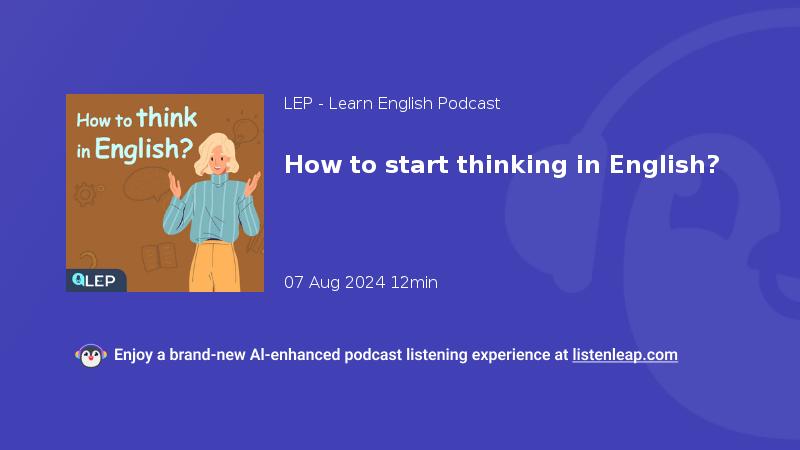 How to think in English?

LEP

LEP - Learn English Podcast

How to start thinking in English?

07 Aug 2024 12min

Enjoy a brand-new AI-enhanced podcast listening experience at listenleap.com